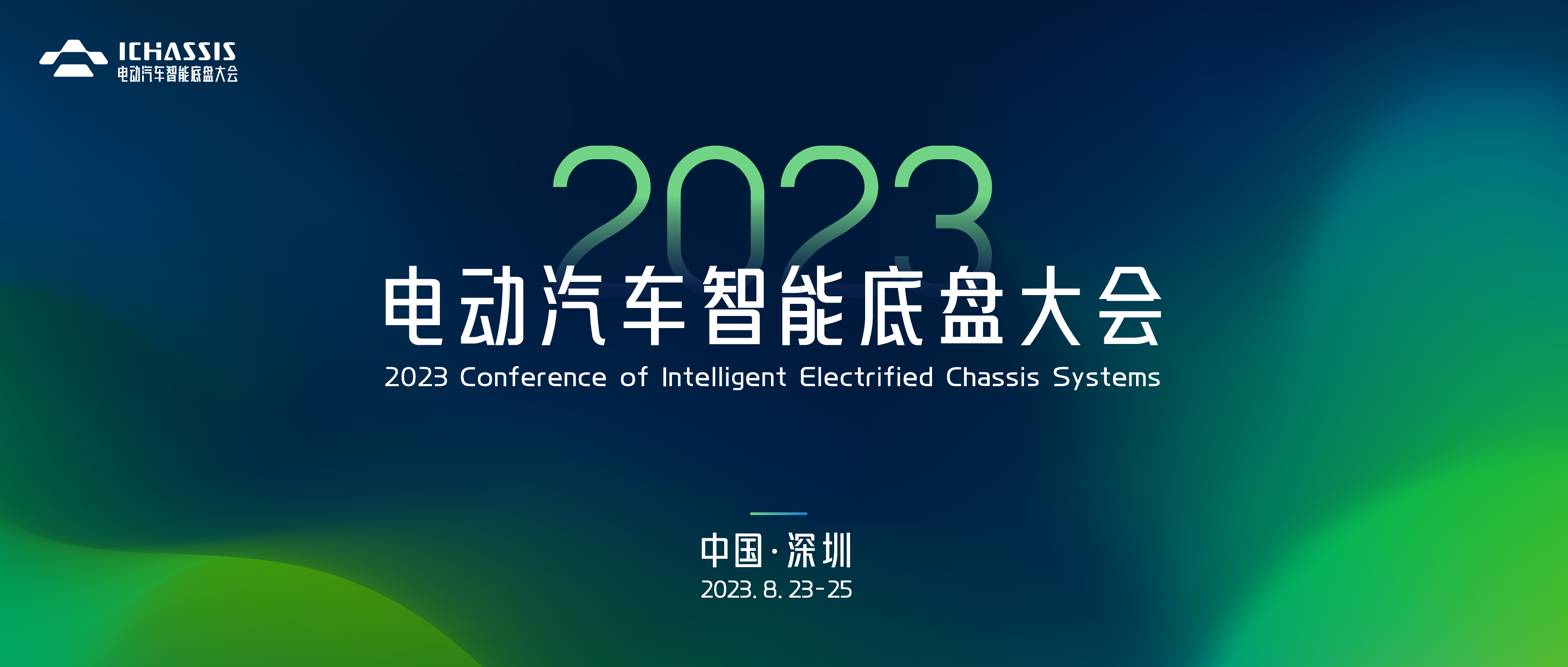 ICHASSIS
电动汽车智能底盘大会

2023
电动汽车智能底盘大会
2023 Conference of Intelligent Electrified Chassis Systems

中国·深圳
2023. 8. 23-25